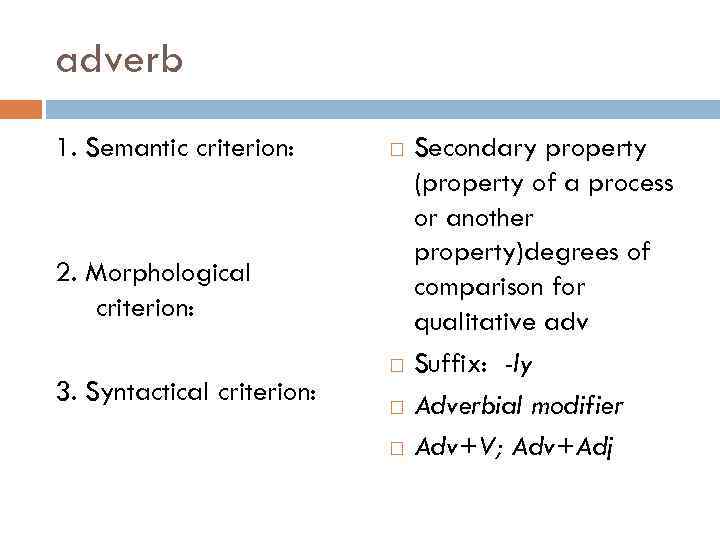 adverb

1. Semantic criterion:

2. Morphological criterion:

3. Syntactical criterion:

□ Secondary property (property of a process or another property)degrees of comparison for qualitative adv

□ Suffix: -ly

□ Adverbial modifier

□ Adv+V; Adv+Adj